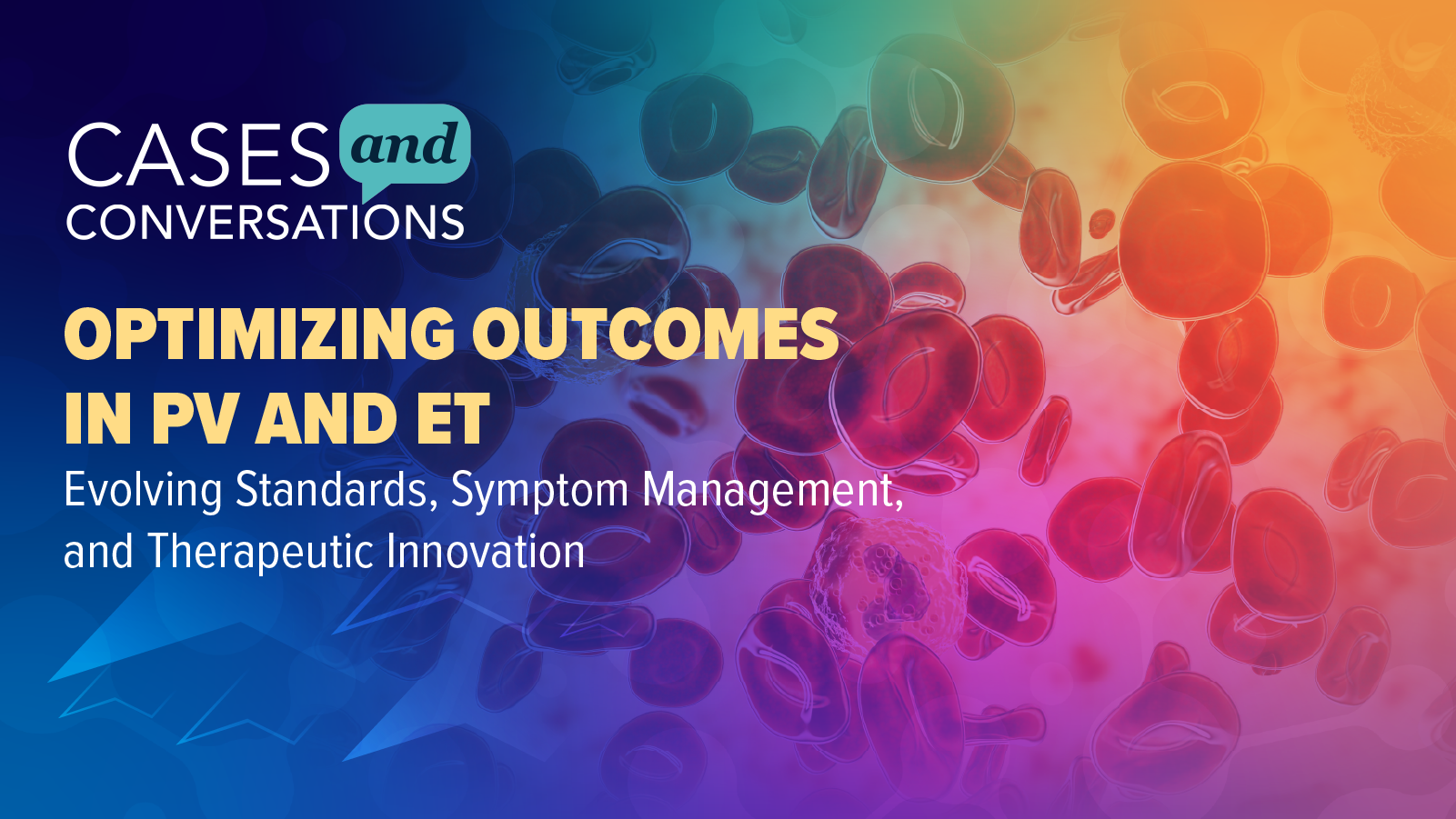 CASES and CONVERSATIONS

OPTIMIZING OUTCOMES IN PV AND ET

Evolving Standards, Symptom Management, and Therapeutic Innovation